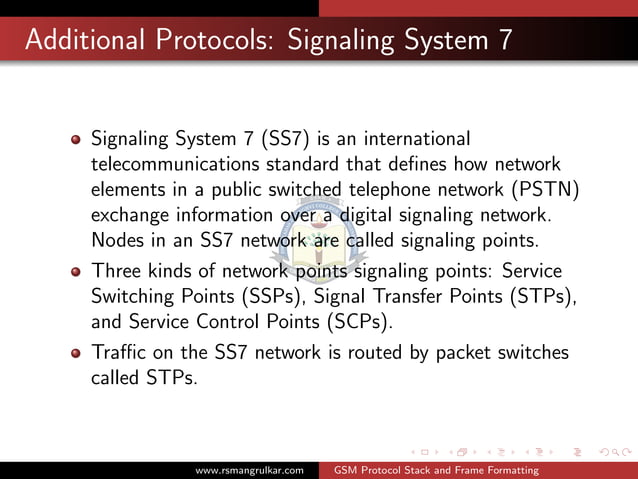 Additional Protocols: Signaling System 7

- Signaling System 7 (SS7) is an international telecommunications standard that defines how network elements in a public switched telephone network (PSTN) exchange information over a digital signaling network. Nodes in an SS7 network are called signaling points.
- Three kinds of network points signaling points: Service Switching Points (SSPs), Signal Transfer Points (STPs), and Service Control Points (SCPs).
- Traffic on the SS7 network is routed by packet switches called STPs.

www.rsmangrulkar.com GSM Protocol Stack and Frame Formatting